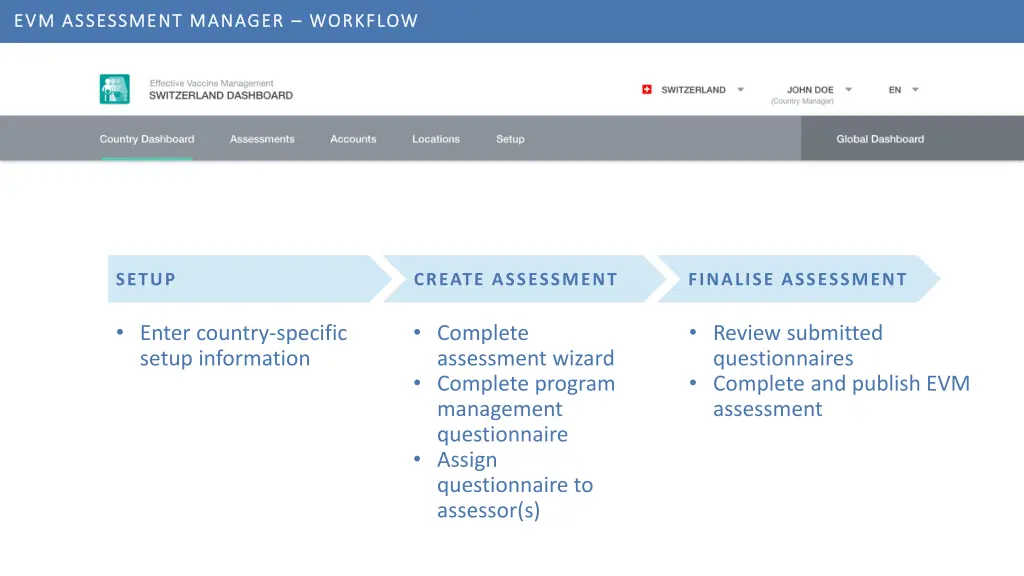 EVM ASSESSMENT MANAGER – WORKFLOW

Effective Vaccine Management
SWITZERLAND DASHBOARD

SWITZERLAND

JOHN DOE
(Country Manager)

EN

Country Dashboard
Assessments
Accounts
Locations
Setup
Global Dashboard

SETUP

• Enter country-specific setup information

CREATE ASSESSMENT

• Complete assessment wizard
• Complete program management questionnaire
• Assign questionnaire to assessor(s)

FINALISE ASSESSMENT

• Review submitted questionnaires
• Complete and publish EVM assessment